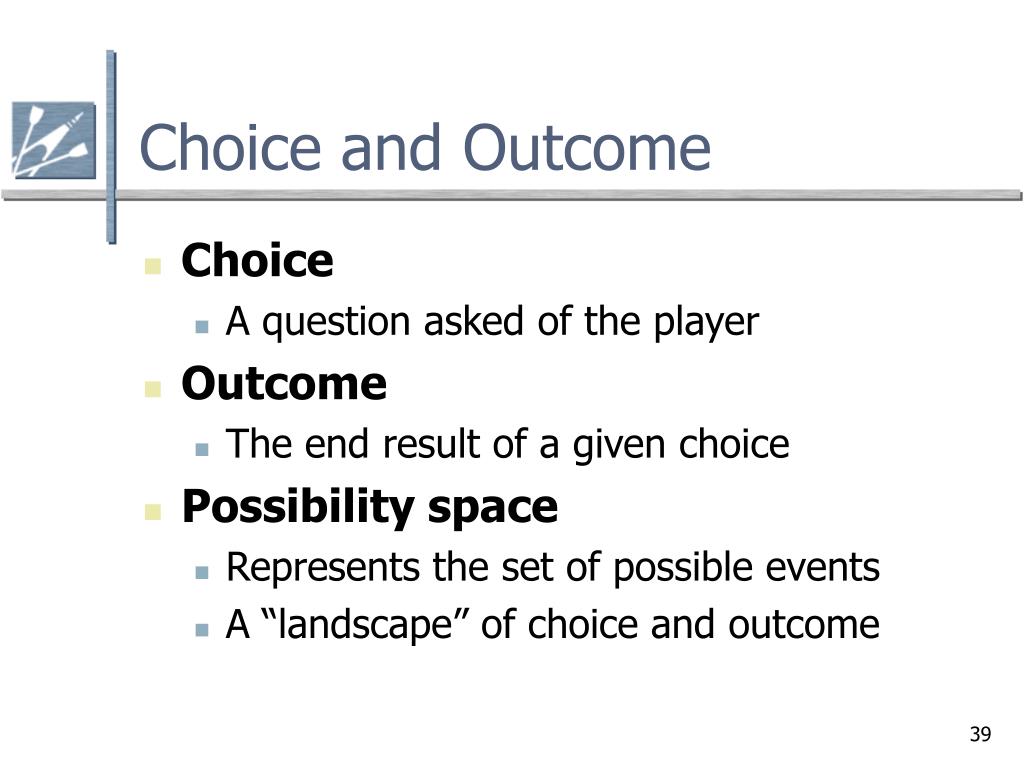 Choice and Outcome

Choice
A question asked of the player
Outcome
The end result of a given choice
Possibility space
Represents the set of possible events
A “landscape” of choice and outcome

39